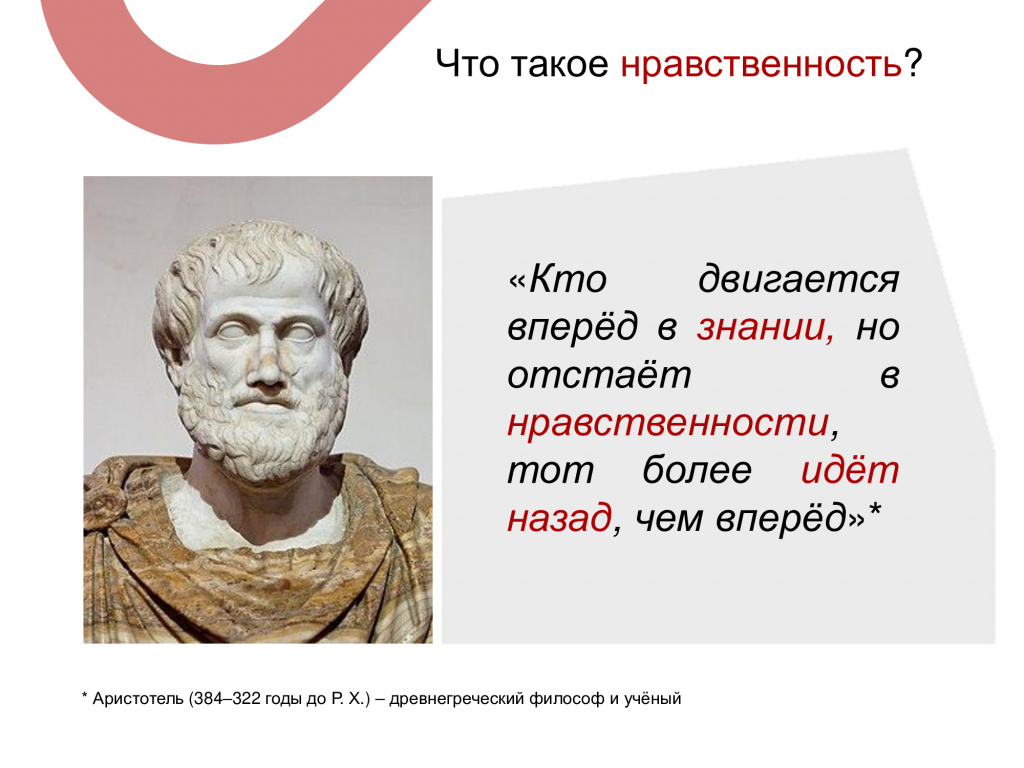 Что такое нравственность?

«Кто двигается вперёд в знании, но отстаёт в нравственности, тот более идёт назад, чем вперёд»*

* Аристотель (384–322 годы до Р. Х.) – древнегреческий философ и учёный